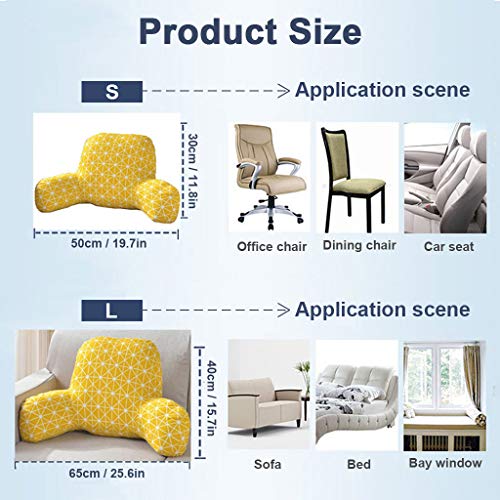 Product Size

S

Application scene

30cm / 11.8in

50cm / 19.7in

Office chair

Dining chair

Car seat

L

Application scene

40cm / 15.7in

65cm / 25.6in

Sofa

Bed

Bay window